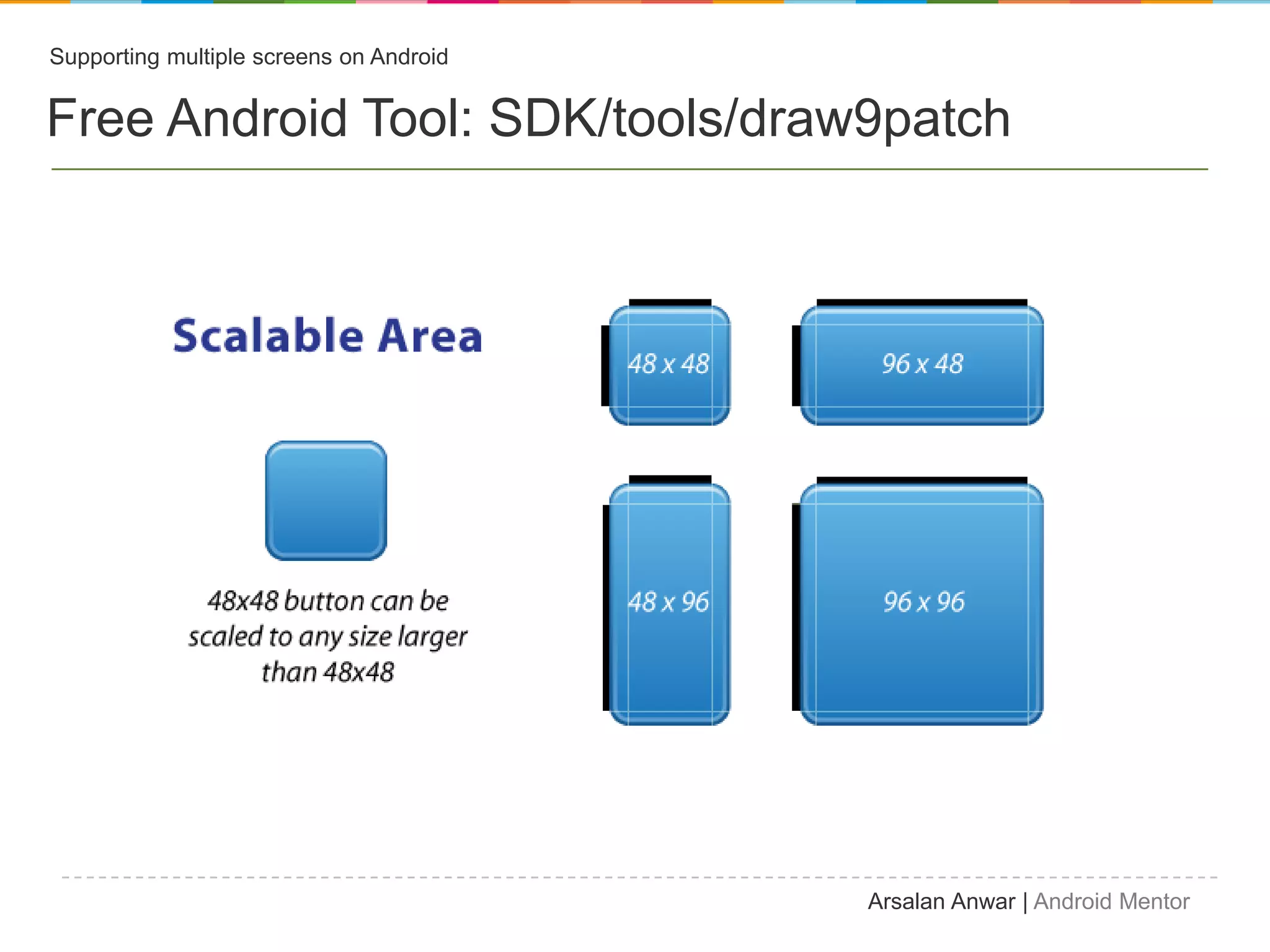 Supporting multiple screens on Android

Free Android Tool: SDK/tools/draw9patch

Scalable Area

48x48 button can be scaled to any size larger than 48x48

48 x 48

96 x 48

48 x 96

96 x 96

Arsalan Anwar | Android Mentor